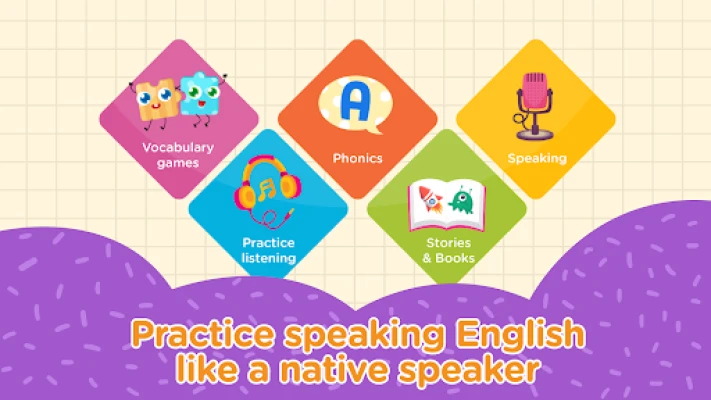 Vocabulary games

A

Phonics

Speaking

Practice listening

Stories & Books

Practice speaking English like a native speaker